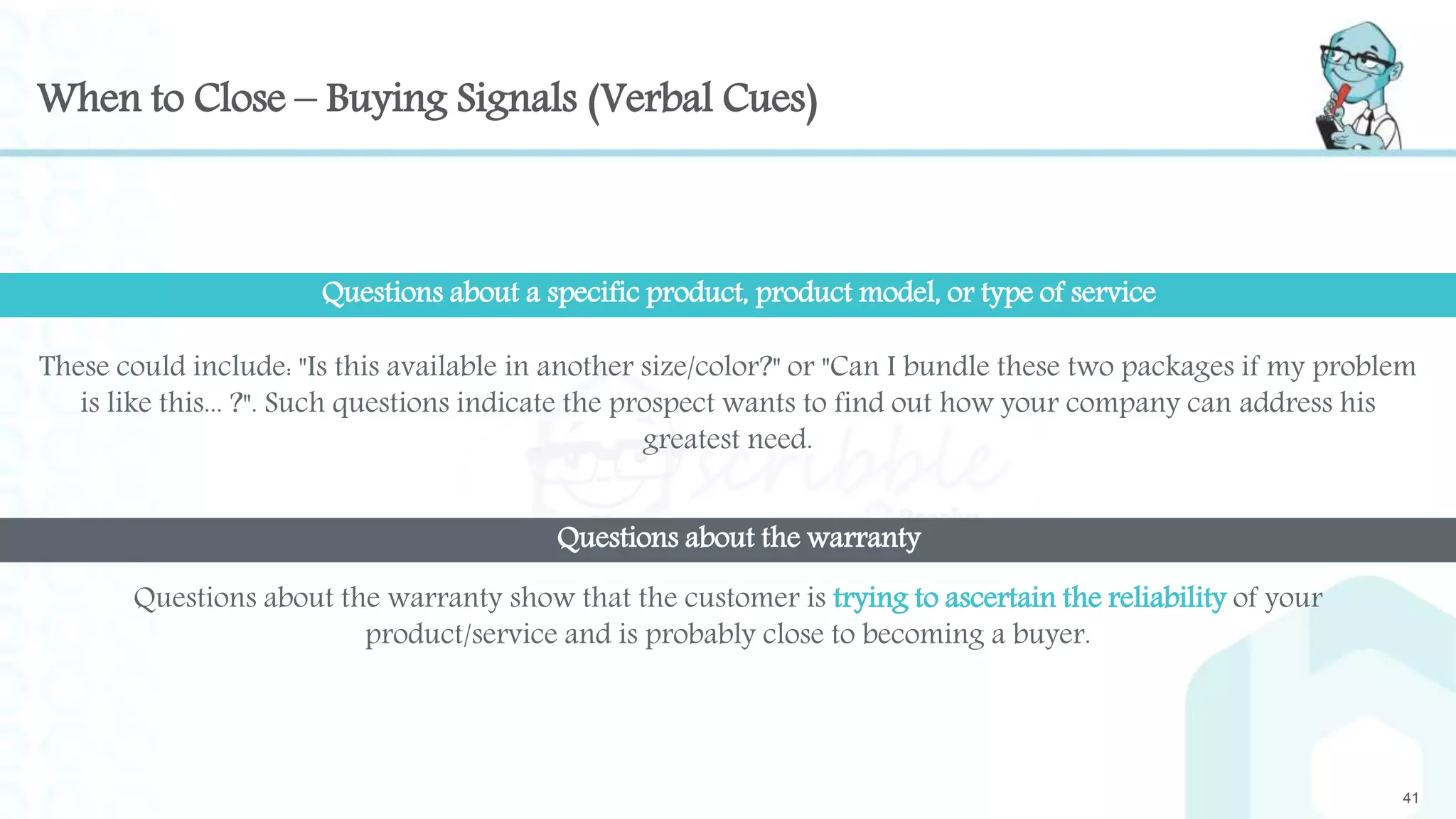 When to Close – Buying Signals (Verbal Cues)

Questions about a specific product, product model, or type of service

These could include: "Is this available in another size/color?" or "Can I bundle these two packages if my problem is like this... ?". Such questions indicate the prospect wants to find out how your company can address his greatest need.

scribble

Questions about the warranty

Questions about the warranty show that the customer is trying to ascertain the reliability of your product/service and is probably close to becoming a buyer.

41